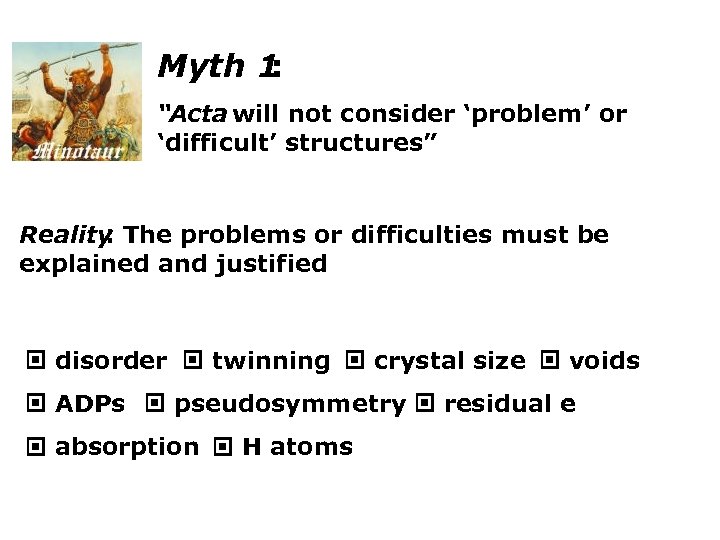 Minotaur

Myth 1:

"Acta will not consider 'problem' or 'difficult' structures"

Reality: The problems or difficulties must be explained and justified

▣ disorder ▣ twinning ▣ crystal size ▣ voids
▣ ADPs ▣ pseudosymmetry ▣ residual e
▣ absorption ▣ H atoms